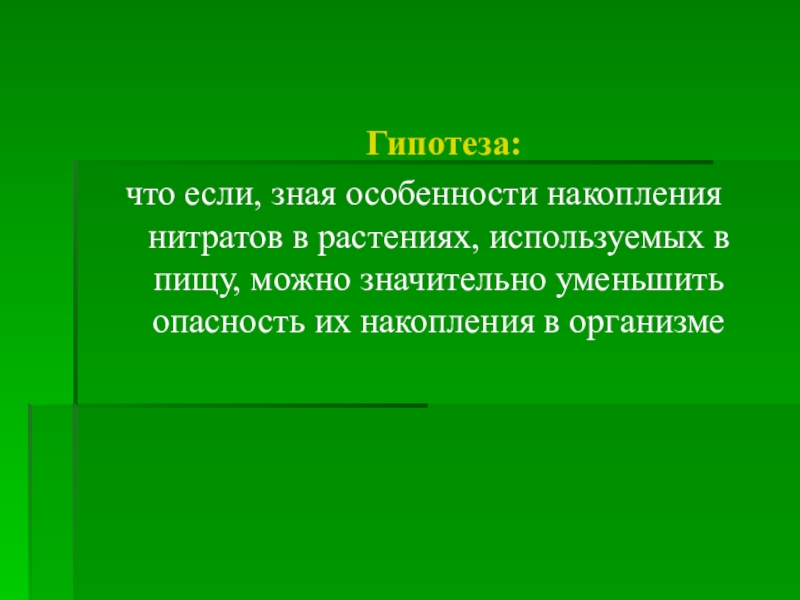 Гипотеза:

что если, зная особенности накопления нитратов в растениях, используемых в пищу, можно значительно уменьшить опасность их накопления в организме